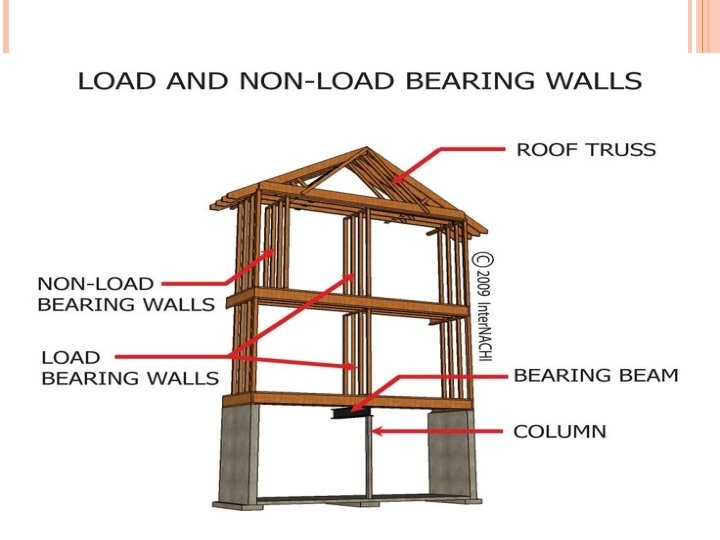 LOAD AND NON-LOAD BEARING WALLS

ROOF TRUSS

NON-LOAD BEARING WALLS

© 2009 InterNACHI

LOAD BEARING WALLS

BEARING BEAM

COLUMN